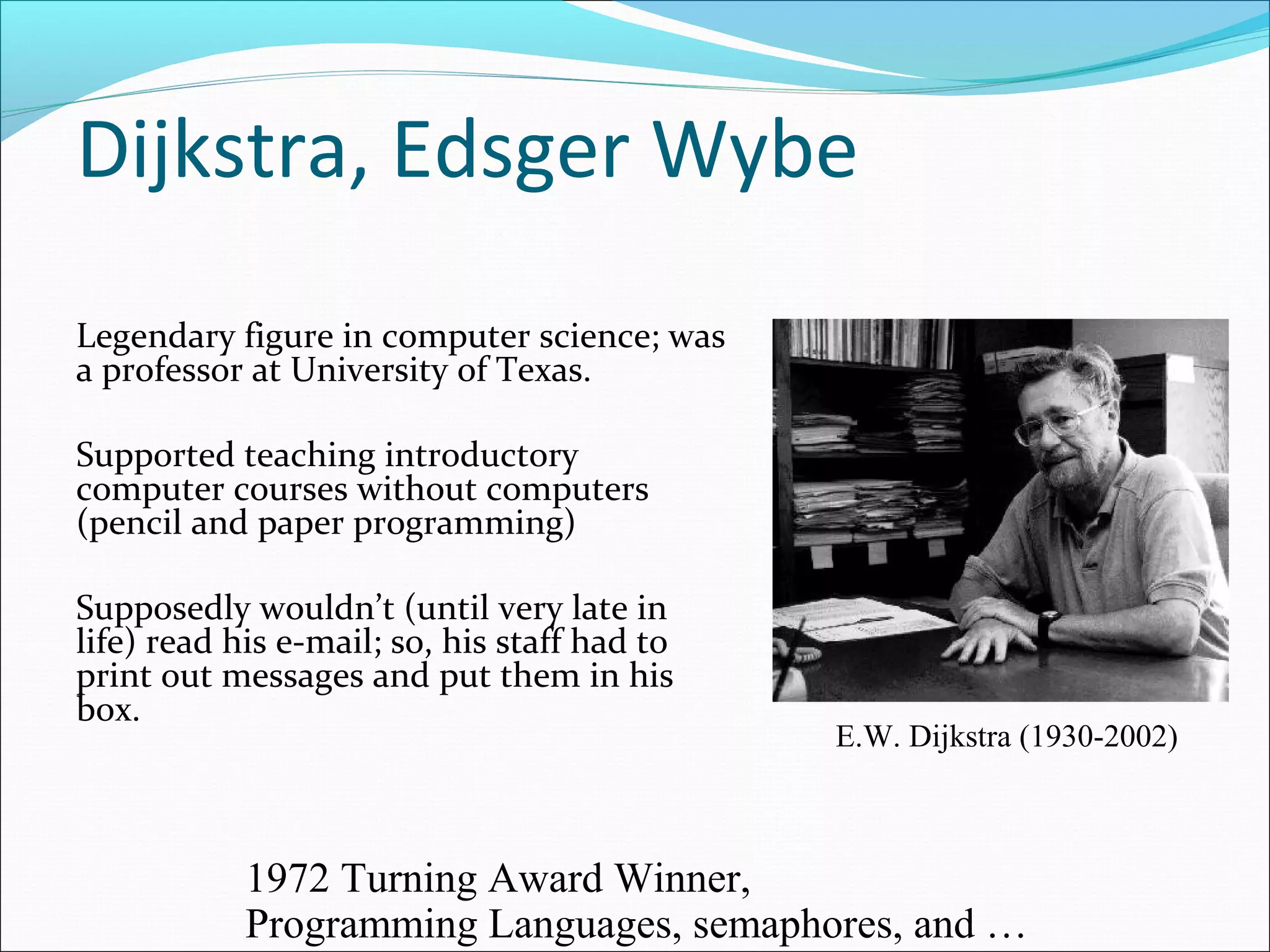 Dijkstra, Edsger Wybe

Legendary figure in computer science; was a professor at University of Texas.

Supported teaching introductory computer courses without computers (pencil and paper programming)

Supposedly wouldn't (until very late in life) read his e-mail; so, his staff had to print out messages and put them in his box.

E.W. Dijkstra (1930-2002)

1972 Turning Award Winner,
Programming Languages, semaphores, and …